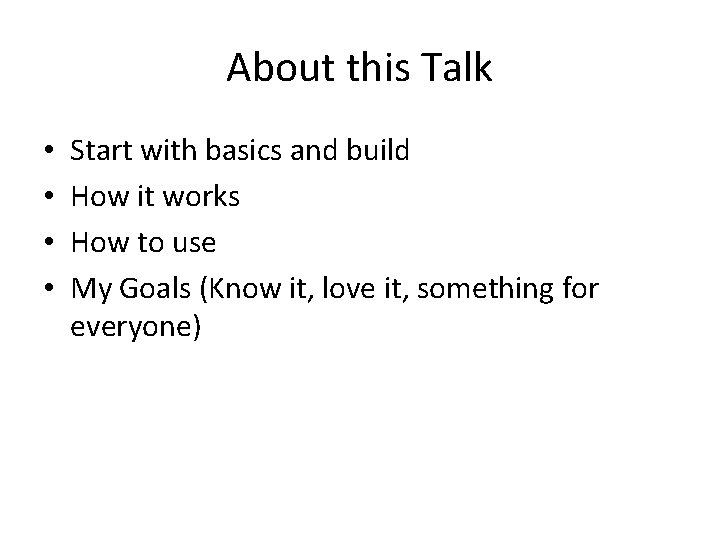 About this Talk

• Start with basics and build
• How it works
• How to use
• My Goals (Know it, love it, something for everyone)